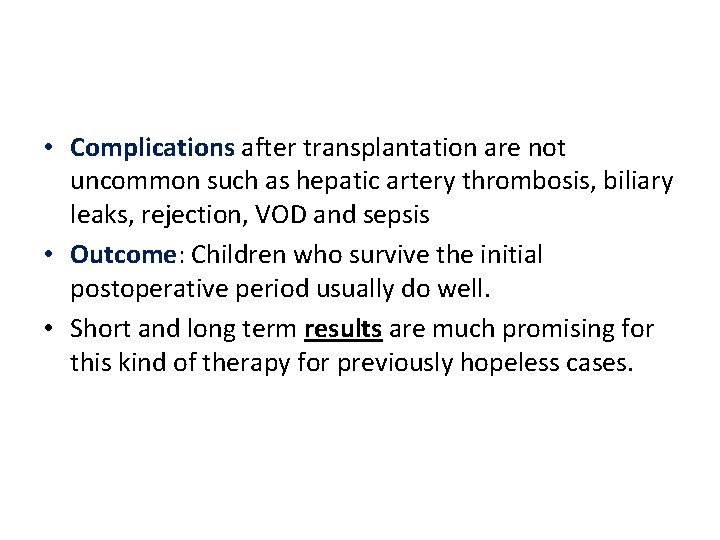 • Complications after transplantation are not uncommon such as hepatic artery thrombosis, biliary leaks, rejection, VOD and sepsis

• Outcome: Children who survive the initial postoperative period usually do well.

• Short and long term results are much promising for this kind of therapy for previously hopeless cases.